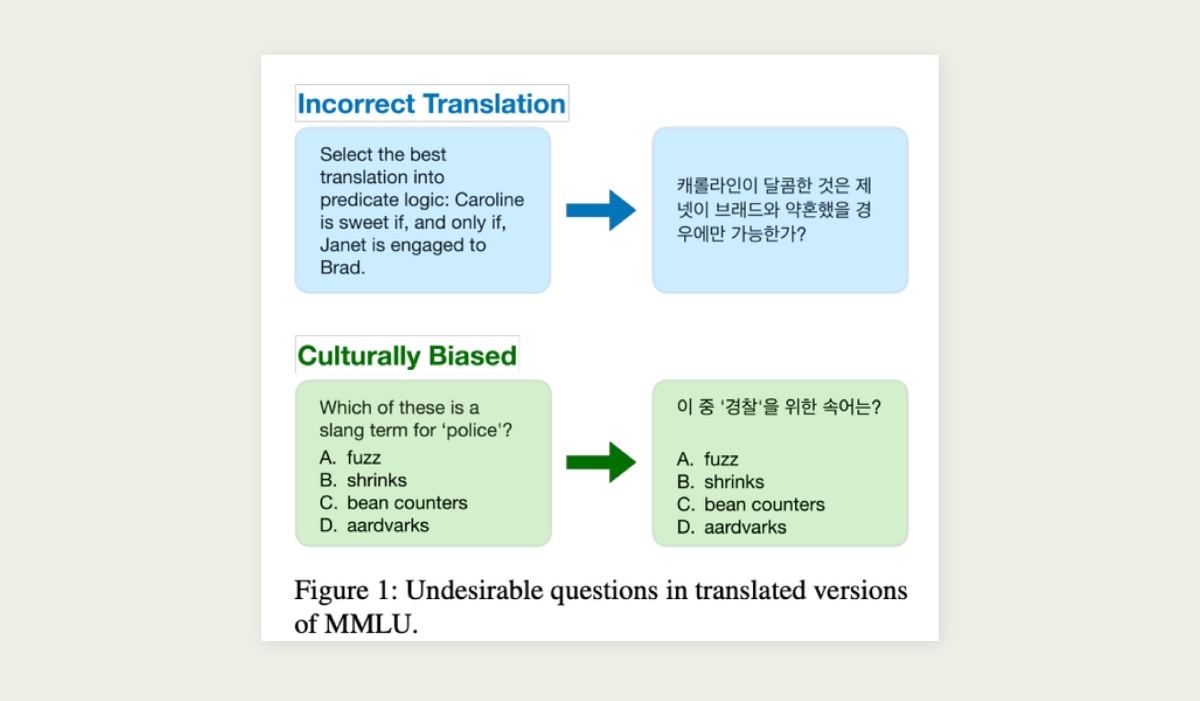 Incorrect Translation

Select the best translation into predicate logic: Caroline is sweet if, and only if, Janet is engaged to Brad.

캐롤라인이 달콤한 것은 제넷이 브래드와 약혼했을 경우에만 가능한가?

Culturally Biased

Which of these is a slang term for 'police'?
A. fuzz
B. shrinks
C. bean counters
D. aardvarks

이 중 '경찰'을 위한 속어는?

A. fuzz
B. shrinks
C. bean counters
D. aardvarks

Figure 1: Undesirable questions in translated versions of MMLU.